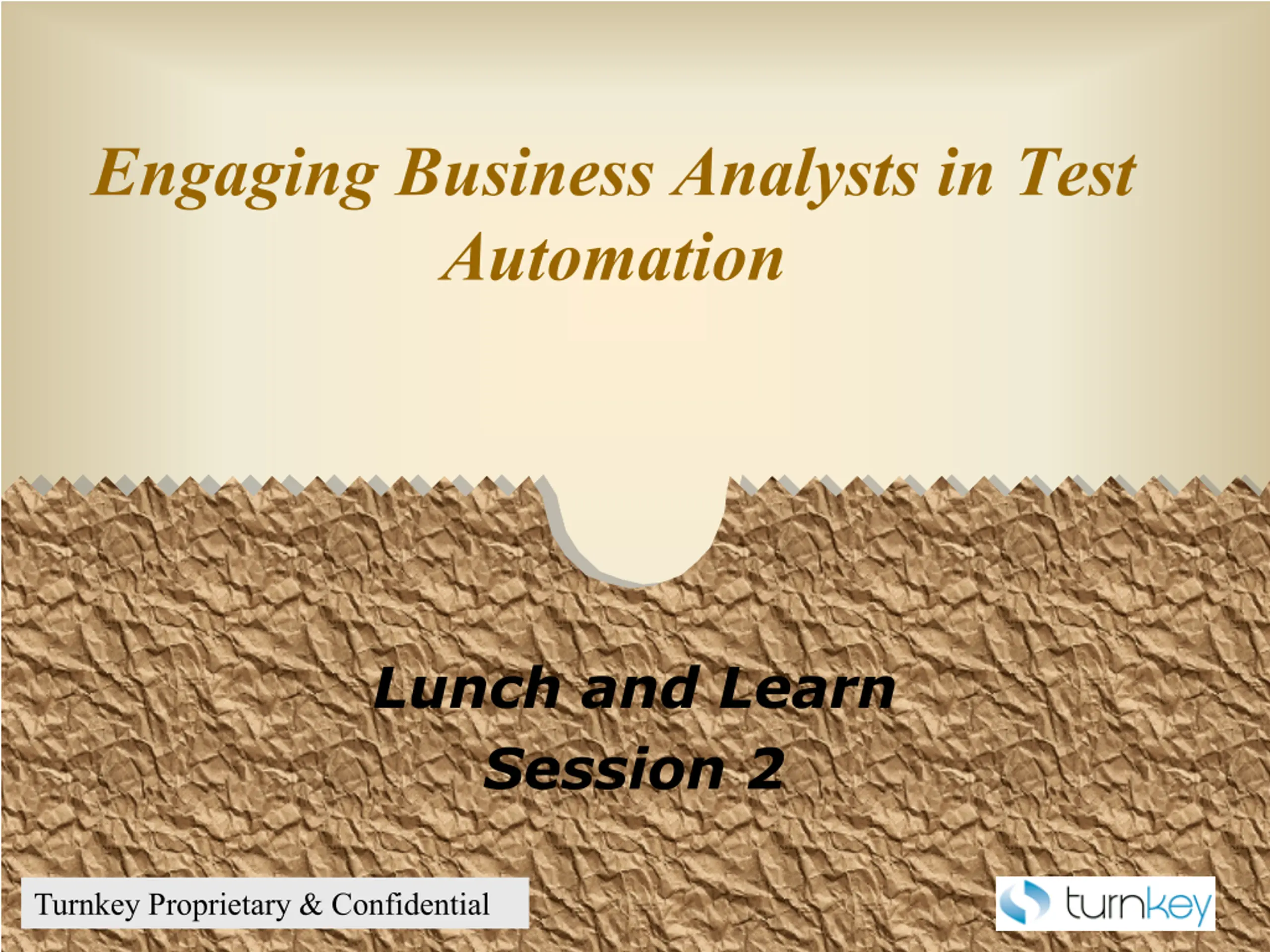 Engaging Business Analysts in Test Automation

Lunch and Learn
Session 2

Turnkey Proprietary & Confidential

turnkey